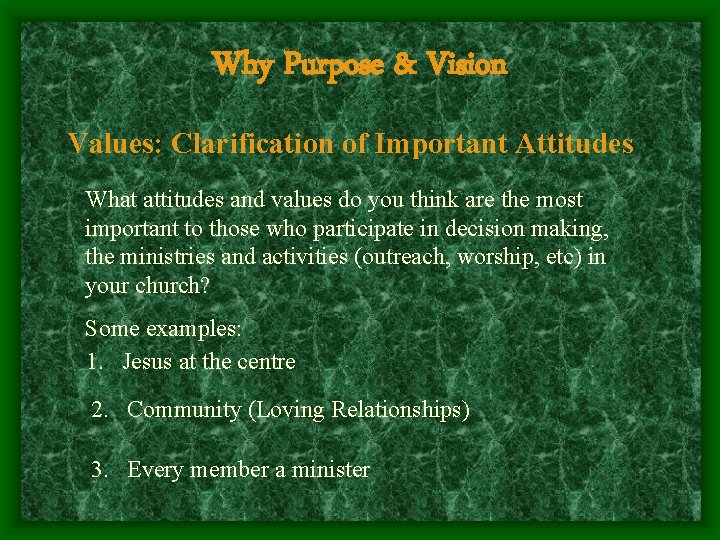 Why Purpose & Vision

Values: Clarification of Important Attitudes

What attitudes and values do you think are the most important to those who participate in decision making, the ministries and activities (outreach, worship, etc) in your church?

Some examples:

1. Jesus at the centre

2. Community (Loving Relationships)

3. Every member a minister